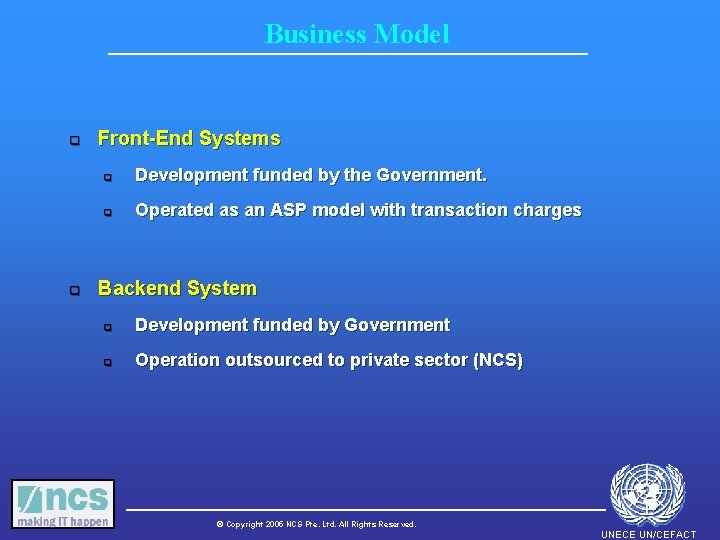 Business Model

Front-End Systems

Development funded by the Government.

Operated as an ASP model with transaction charges

Backend System

Development funded by Government

Operation outsourced to private sector (NCS)

ncs
making IT happen

© Copyright 2006 NCS Pte. Ltd. All Rights Reserved.

UNECE UN/CEFACT